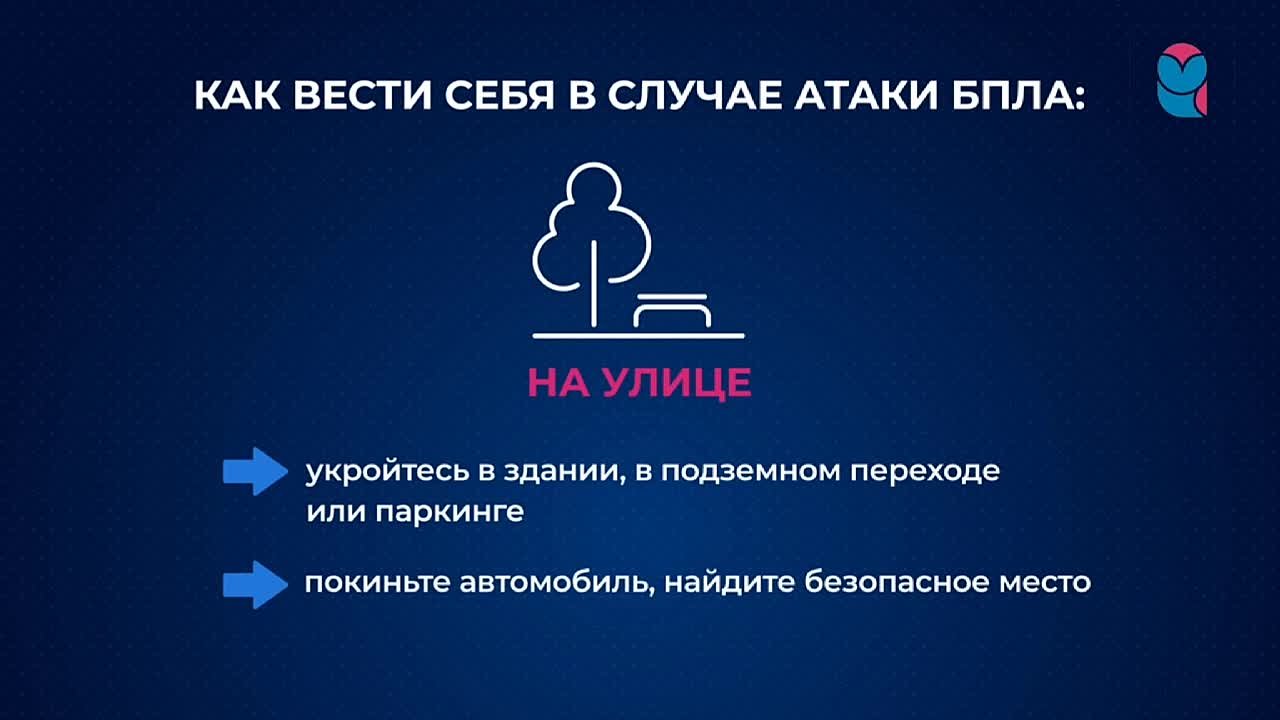 КАК ВЕСТИ СЕБЯ В СЛУЧАЕ АТАКИ БПЛА:

НА УЛИЦЕ

укройтесь в здании, в подземном переходе или паркинге

покиньте автомобиль, найдите безопасное место